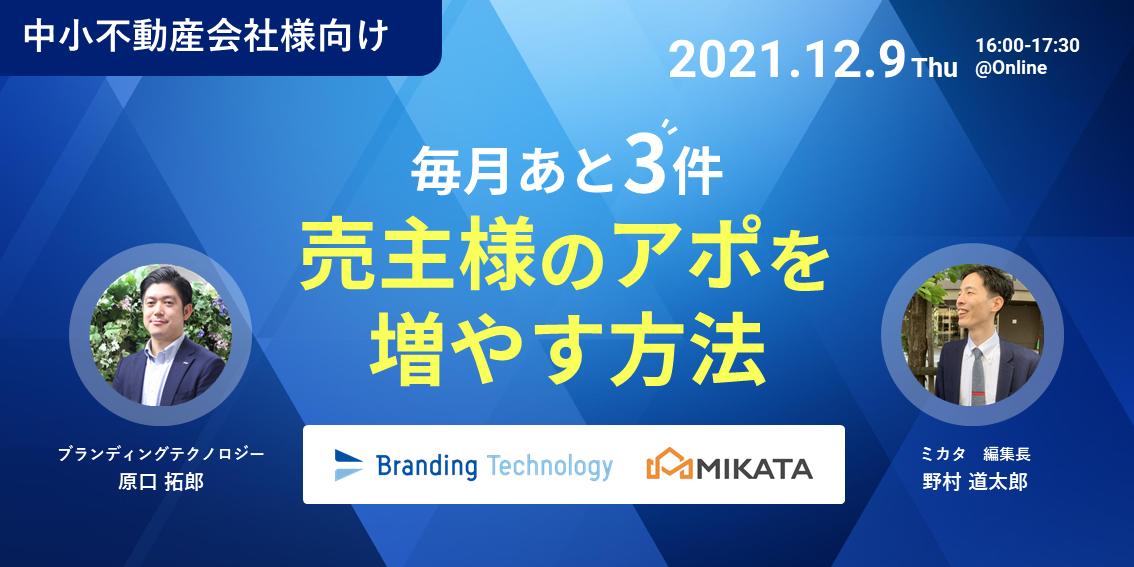 中小不動産会社様向け

2021.12.9 Thu 16:00-17:30 @Online

毎月あと3件
売主様のアポを増やす方法

ブランディングテクノロジー
原口 拓郎

Branding Technology

MIKATA

ミカタ 編集長
野村 道太郎